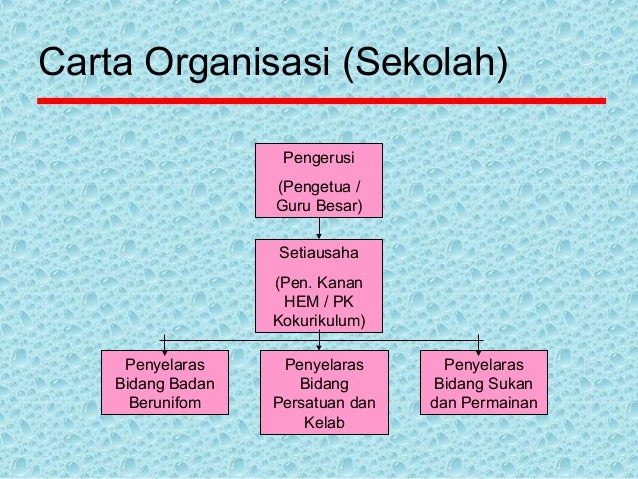 Carta Organisasi (Sekolah)

Pengerusi

(Pengetua / Guru Besar)

Setiausaha

(Pen. Kanan HEM / PK Kokurikulum)

Penyelaras Bidang Badan Berunifom

Penyelaras Bidang Persatuan dan Kelab

Penyelaras Bidang Sukan dan Permainan